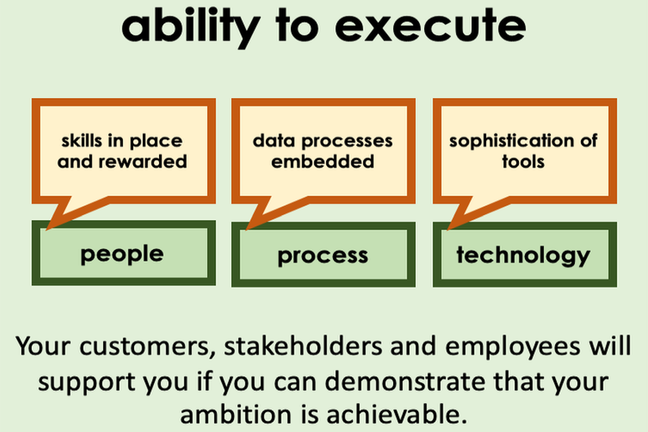 ability to execute

skills in place and rewarded

people

data processes embedded

process

sophistication of tools

technology

Your customers, stakeholders and employees will support you if you can demonstrate that your ambition is achievable.